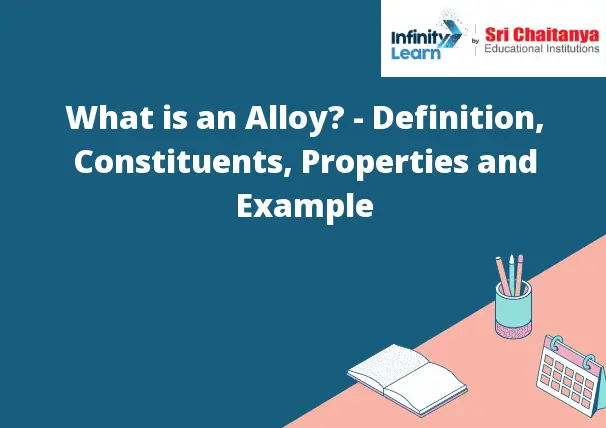 Infinity Learn by Sri Chaitanya Educational Institutions

What is an Alloy? - Definition, Constituents, Properties and Example